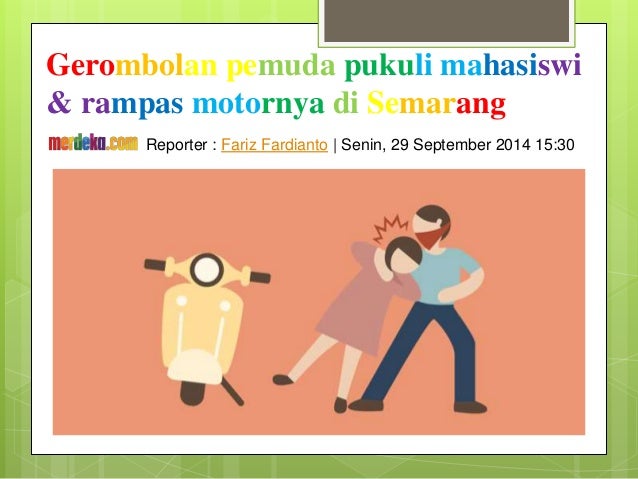 Gerombolan pemuda pukuli mahasiswi & rampas motornya di Semarang

merdeka.com Reporter : Fariz Fardianto | Senin, 29 September 2014 15:30